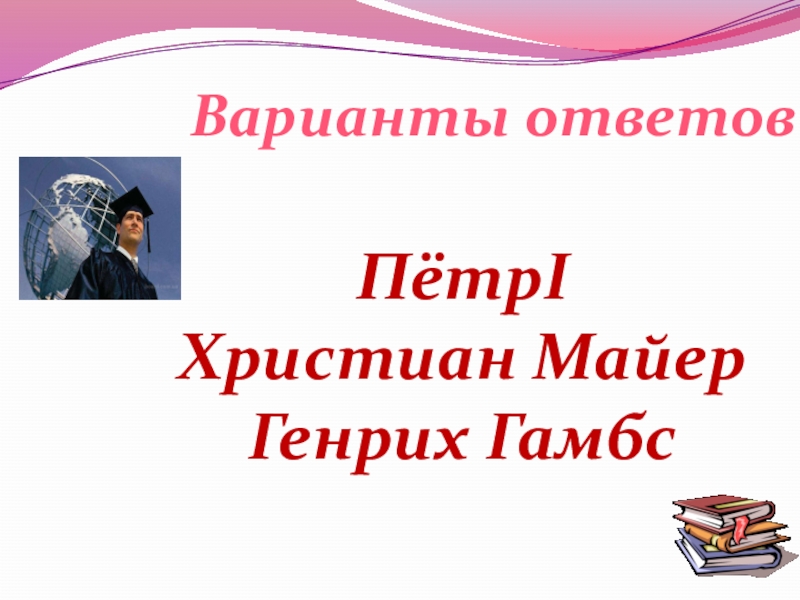 Варианты ответов

ПётрI
Христиан Майер
Генрих Гамбс